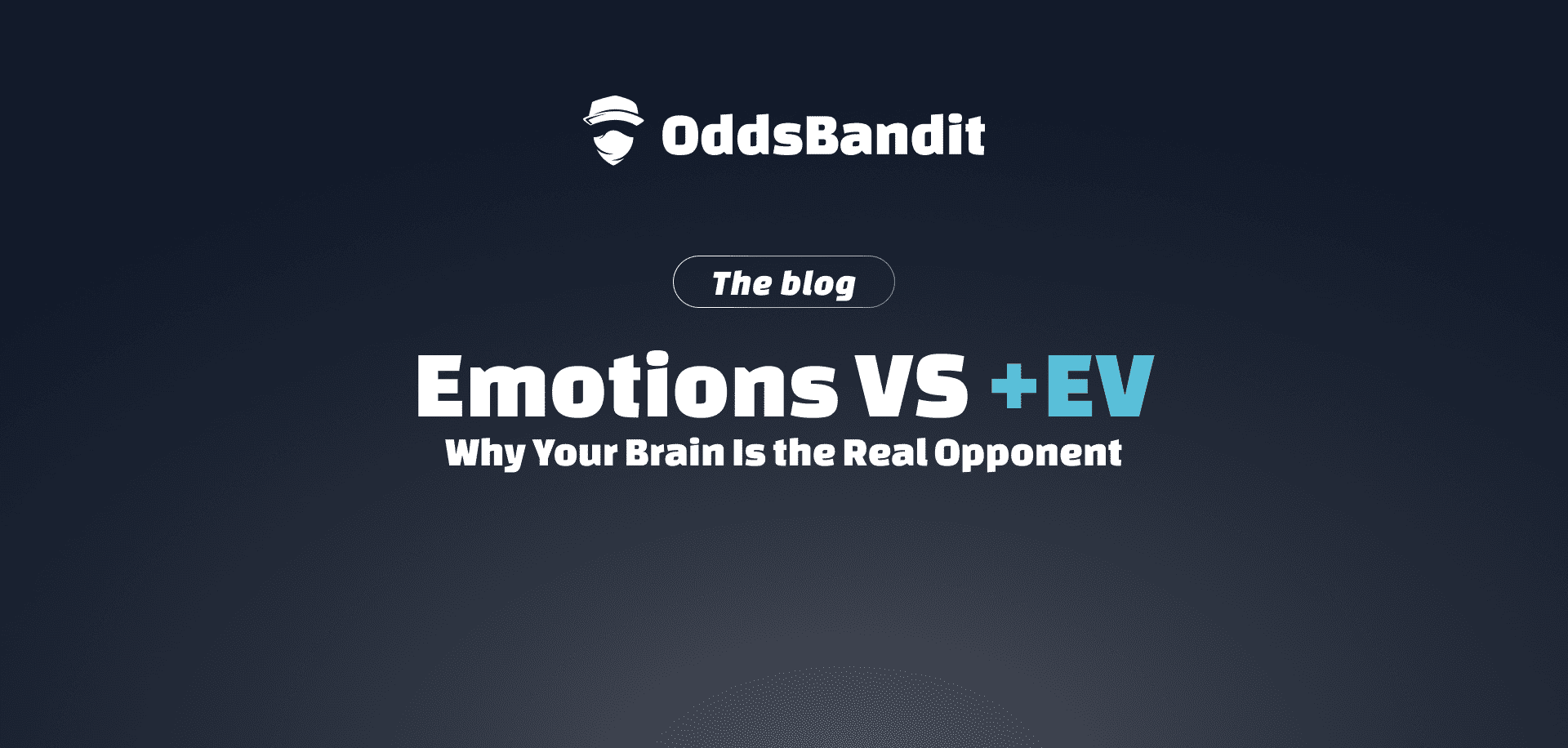 OddsBandit

The blog

Emotions VS +EV

Why Your Brain Is the Real Opponent